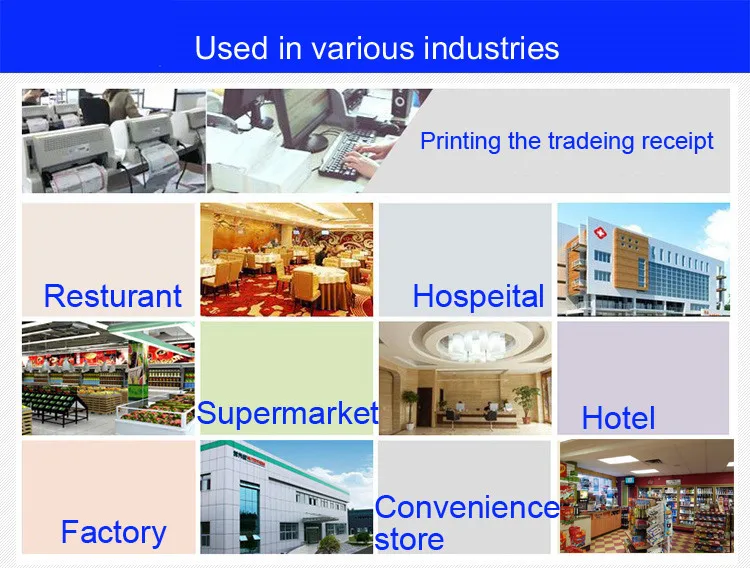 Used in various industries

Printing the tradeing receipt

Resturant

Hospeital

Supermarket

Hotel

Factory

Convenience store